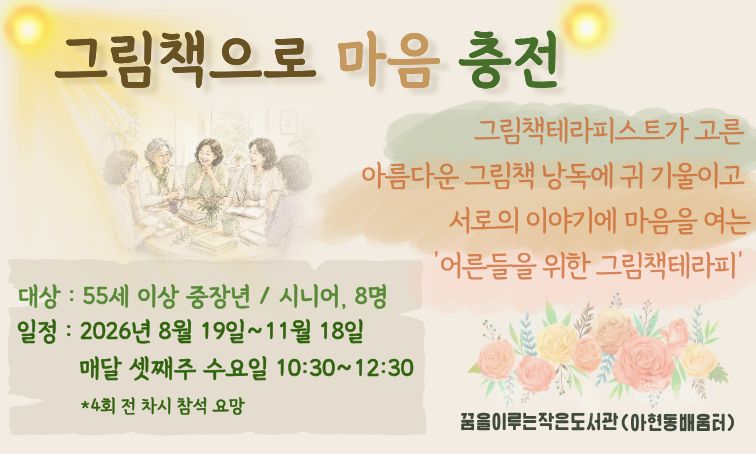 그림책으로 마음 충전

그림책테라피스트가 고른
아름다운 그림책 낭독에 귀 기울이고
서로의 이야기에 마음을 여는
'어른들을 위한 그림책테라피'

대상 : 55세 이상 중장년 / 시니어, 8명
일정 : 2026년 8월 19일~11월 18일
매달 셋째주 수요일 10:30~12:30
*4회 전 차시 참석 요망

꿈을이루는작은도서관(아현동배움터)